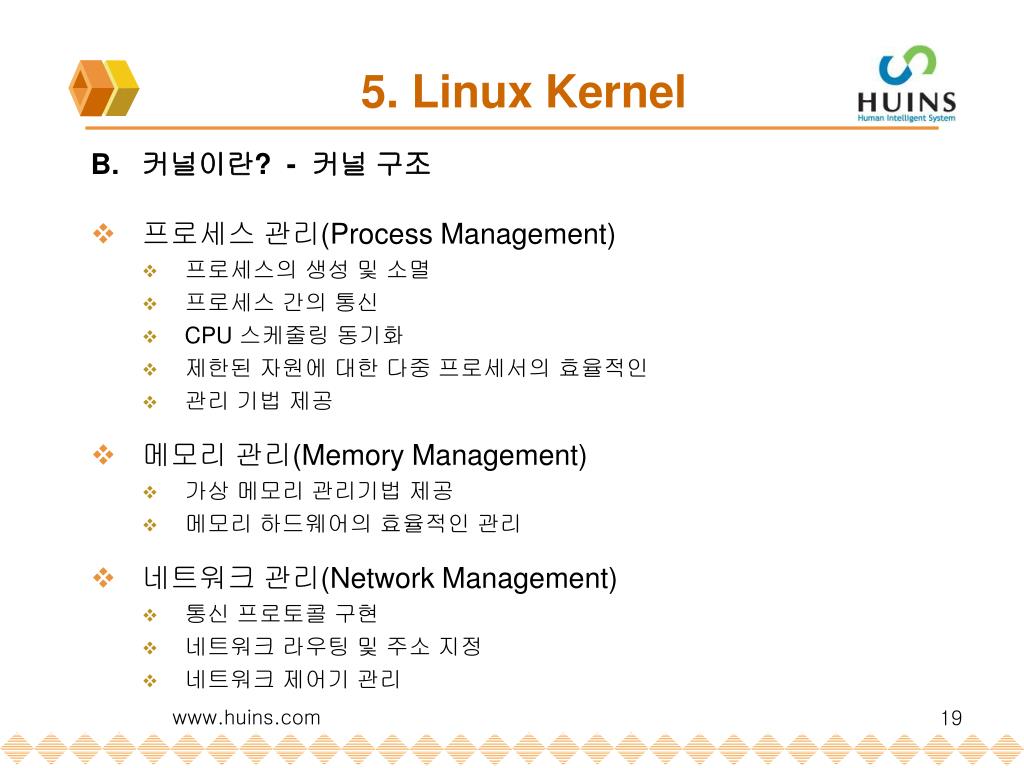 5. Linux Kernel

HUINS
Human Intelligent System

B. 커널이란? - 커널 구조

❖ 프로세스 관리(Process Management)
❖ 프로세스의 생성 및 소멸
❖ 프로세스 간의 통신
❖ CPU 스케줄링 동기화
❖ 제한된 자원에 대한 다중 프로세서의 효율적인
❖ 관리 기법 제공

❖ 메모리 관리(Memory Management)
❖ 가상 메모리 관리기법 제공
❖ 메모리 하드웨어의 효율적인 관리

❖ 네트워크 관리(Network Management)
❖ 통신 프로토콜 구현
❖ 네트워크 라우팅 및 주소 지정
❖ 네트워크 제어기 관리

www.huins.com

19